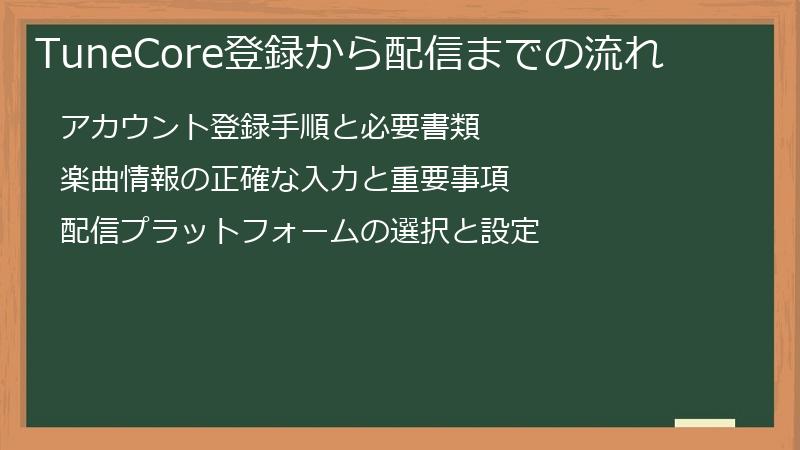 TuneCore登録から配信までの流れ

アカウント登録手順と必要書類

楽曲情報の正確な入力と重要事項

配信プラットフォームの選択と設定